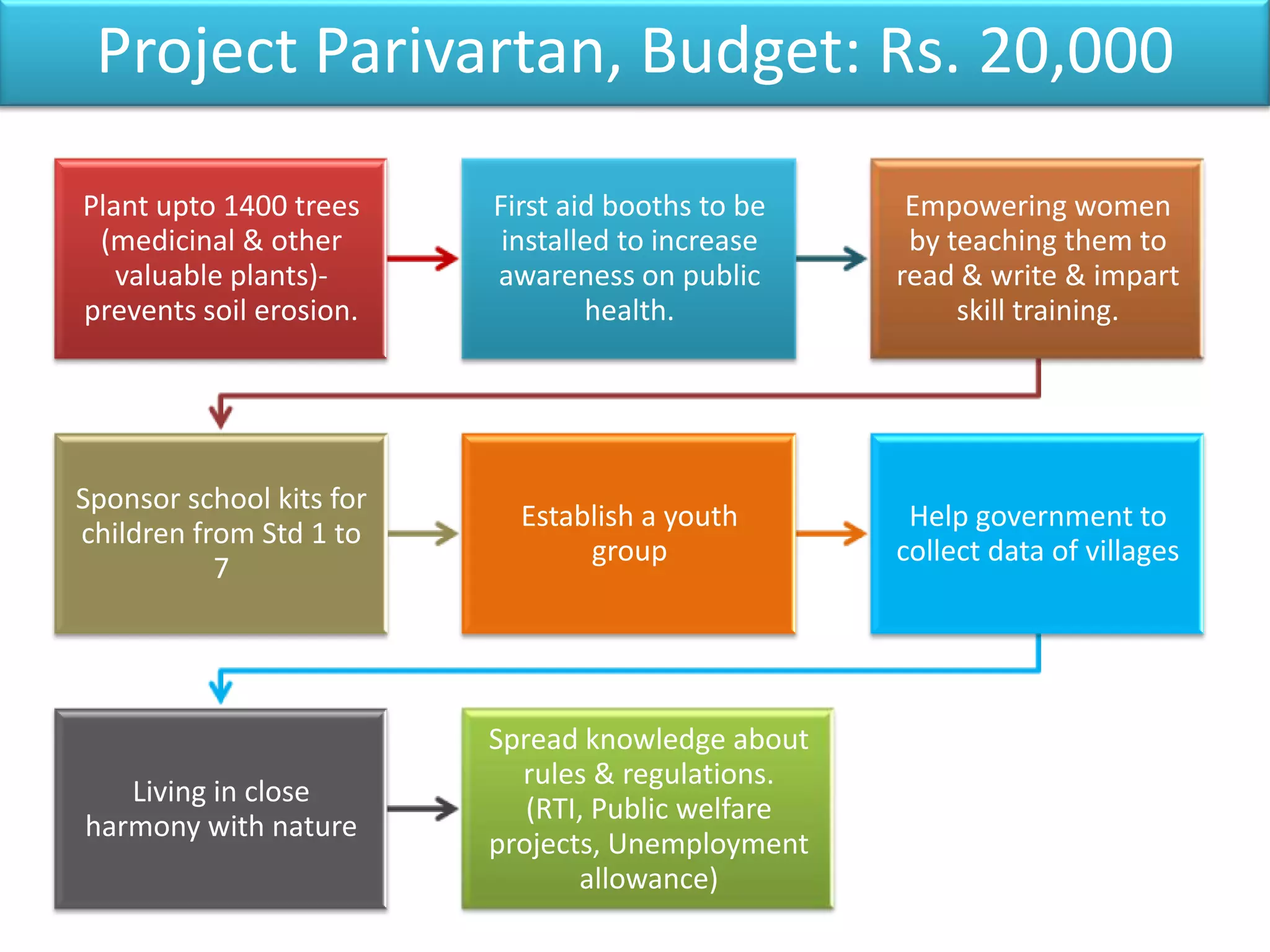 Project Parivartan, Budget: Rs. 20,000

Plant upto 1400 trees (medicinal & other valuable plants)- prevents soil erosion.

First aid booths to be installed to increase awareness on public health.

Empowering women by teaching them to read & write & impart skill training.

Sponsor school kits for children from Std 1 to 7

Establish a youth group

Help government to collect data of villages

Living in close harmony with nature

Spread knowledge about rules & regulations. (RTI, Public welfare projects, Unemployment allowance)